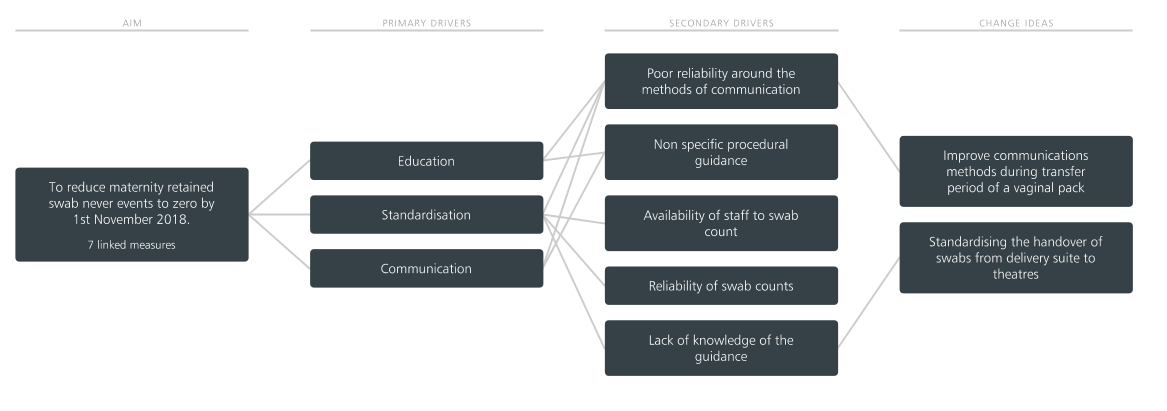 AIM

To reduce maternity retained swab never events to zero by 1st November 2018.

7 linked measures

PRIMARY DRIVERS

Education

Standardisation

Communication

SECONDARY DRIVERS

Poor reliability around the methods of communication

Non specific procedural guidance

Availability of staff to swab count

Reliability of swab counts

Lack of knowledge of the guidance

CHANGE IDEAS

Improve communications methods during transfer period of a vaginal pack

Standardising the handover of swabs from delivery suite to theatres